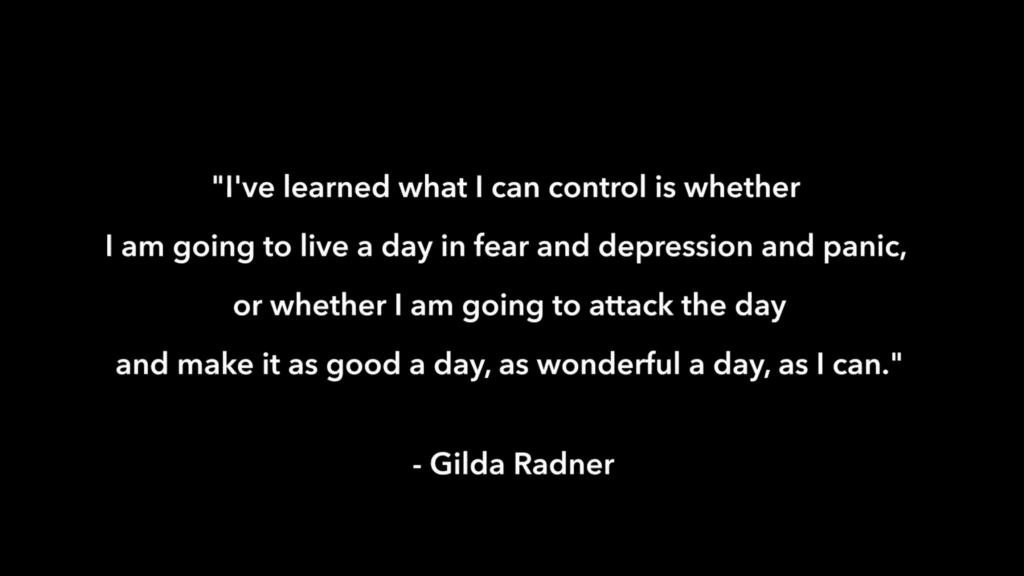 "I've learned what I can control is whether I am going to live a day in fear and depression and panic, or whether I am going to attack the day and make it as good a day, as wonderful a day, as I can."

- Gilda Radner